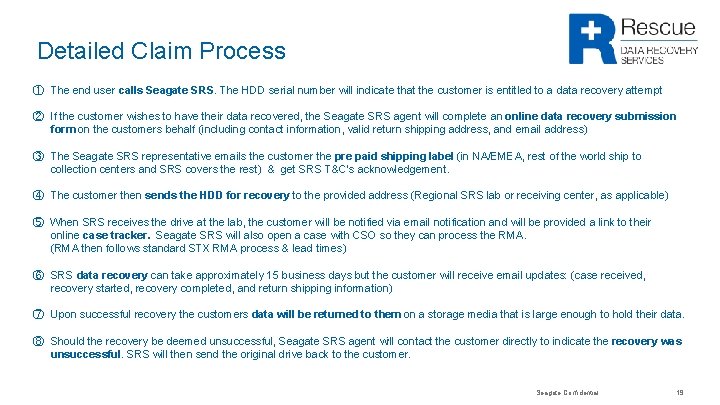 Detailed Claim Process

Rescue
DATA RECOVERY SERVICES

① The end user calls Seagate SRS. The HDD serial number will indicate that the customer is entitled to a data recovery attempt

② If the customer wishes to have their data recovered, the Seagate SRS agent will complete an online data recovery submission form on the customers behalf (including contact information, valid return shipping address, and email address)

③ The Seagate SRS representative emails the customer the pre paid shipping label (in NA/EMEA, rest of the world ship to collection centers and SRS covers the rest) & get SRS T&C's acknowledgement.

④ The customer then sends the HDD for recovery to the provided address (Regional SRS lab or receiving center, as applicable)

⑤ When SRS receives the drive at the lab, the customer will be notified via email notification and will be provided a link to their online case tracker. Seagate SRS will also open a case with CSO so they can process the RMA. (RMA then follows standard STX RMA process & lead times)

⑥ SRS data recovery can take approximately 15 business days but the customer will receive email updates: (case received, recovery started, recovery completed, and return shipping information)

⑦ Upon successful recovery the customers data will be returned to them on a storage media that is large enough to hold their data.

⑧ Should the recovery be deemed unsuccessful, Seagate SRS agent will contact the customer directly to indicate the recovery was unsuccessful. SRS will then send the original drive back to the customer.

Seagate Confidential 19